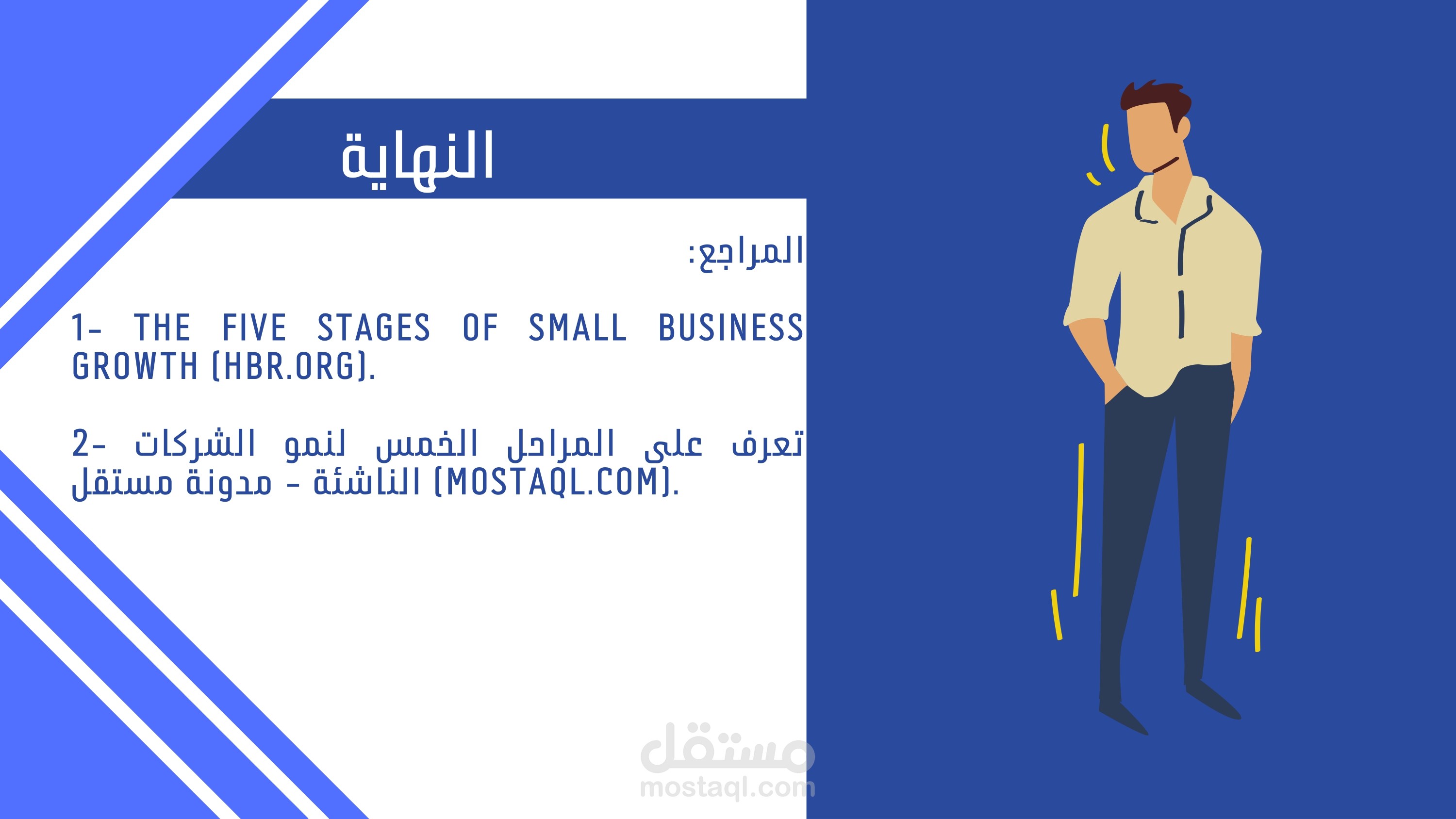 النهاية

المراجع:

1- THE FIVE STAGES OF SMALL BUSINESS GROWTH (HBR.ORG).

2- تعرف على المراحل الخمس لنمو الشركات الناشئة - مدونة مستقل (MOSTAQL.COM).

مستقل
mostaql.com